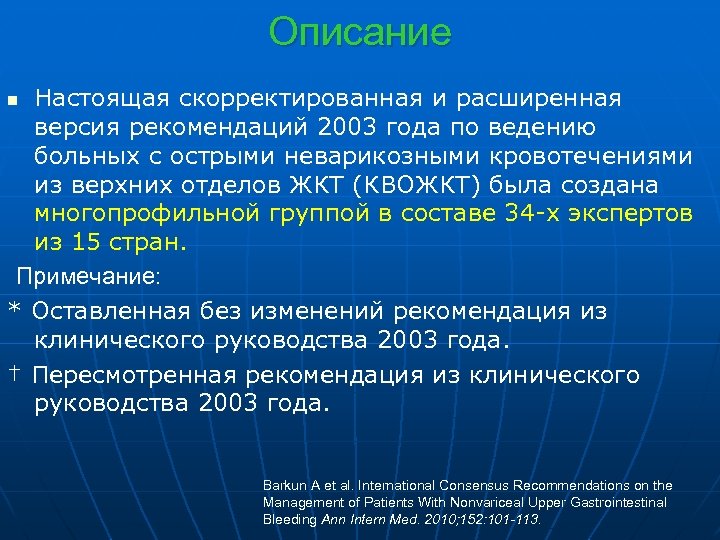 Описание

■ Настоящая скорректированная и расширенная версия рекомендаций 2003 года по ведению больных с острыми неварикозными кровотечениями из верхних отделов ЖКТ (КВОЖКТ) была создана многопрофильной группой в составе 34-х экспертов из 15 стран.

Примечание:

* Оставленная без изменений рекомендация из клинического руководства 2003 года.

† Пересмотренная рекомендация из клинического руководства 2003 года.

Barkun A et al. International Consensus Recommendations on the Management of Patients With Nonvariceal Upper Gastrointestinal Bleeding Ann Intern Med. 2010;152:101-113.